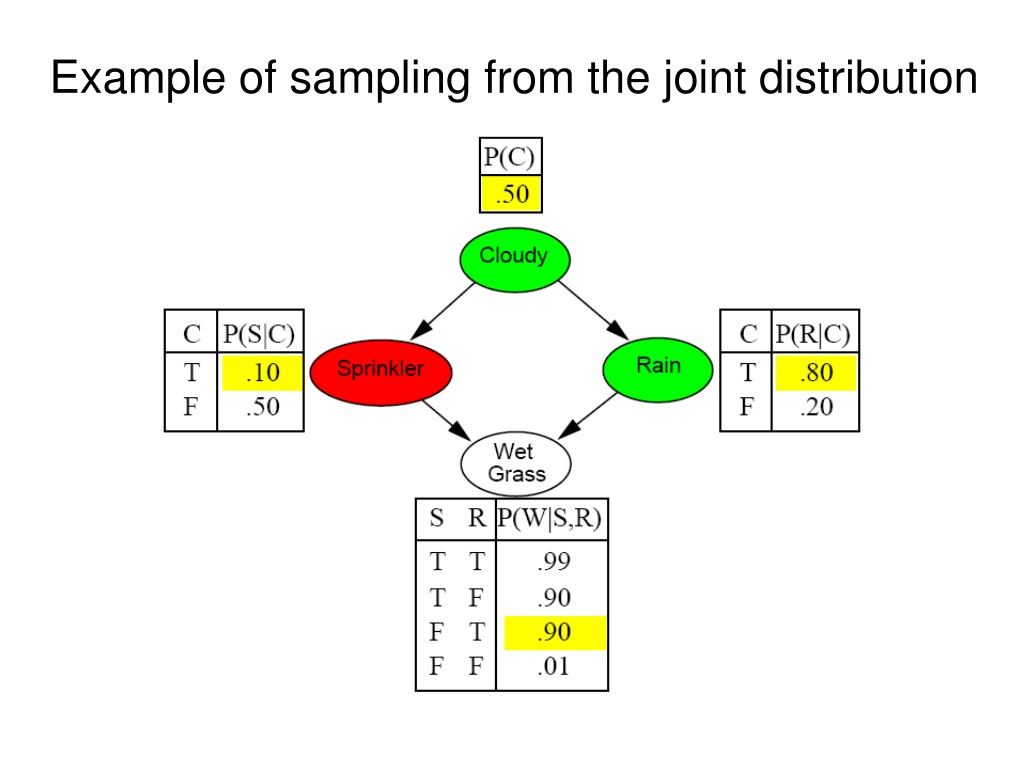 Example of sampling from the joint distribution

| P(C) |
|---|
| .50 |

Cloudy

| C | P(S\|C) |
|---|---|
| T | .10 |
| F | .50 |

Sprinkler

Rain

| C | P(R\|C) |
|---|---|
| T | .80 |
| F | .20 |

Wet Grass

| S | R | P(W\|S,R) |
|---|---|---|
| T | T | .99 |
| T | F | .90 |
| F | T | .90 |
| F | F | .01 |